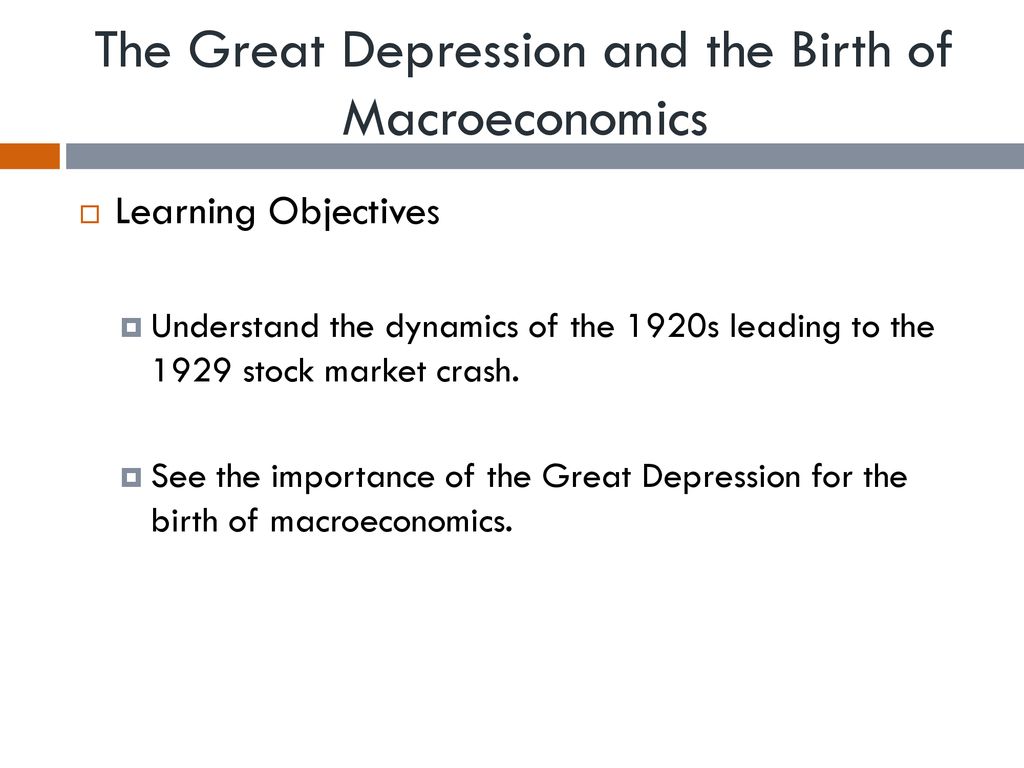 The Great Depression and the Birth of Macroeconomics

Learning Objectives

Understand the dynamics of the 1920s leading to the 1929 stock market crash.

See the importance of the Great Depression for the birth of macroeconomics.